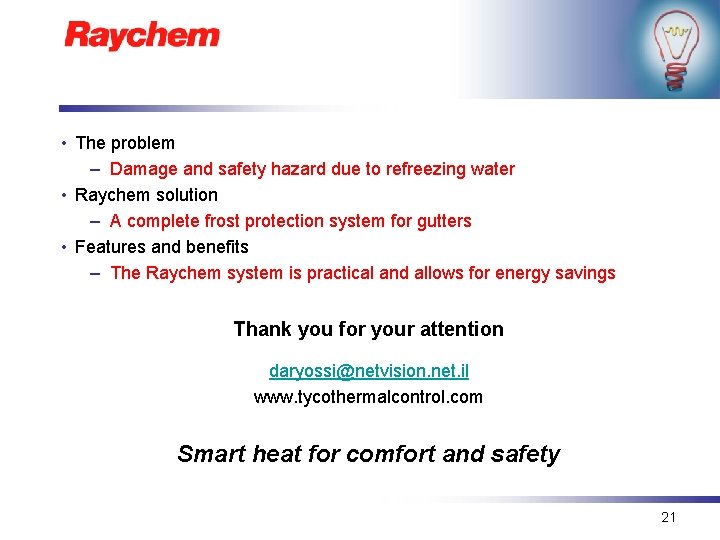 Raychem

• The problem
– Damage and safety hazard due to refreezing water
• Raychem solution
– A complete frost protection system for gutters
• Features and benefits
– The Raychem system is practical and allows for energy savings

Thank you for your attention

daryossi@netvision.net.il
www.tycothermalcontrol.com

Smart heat for comfort and safety

21